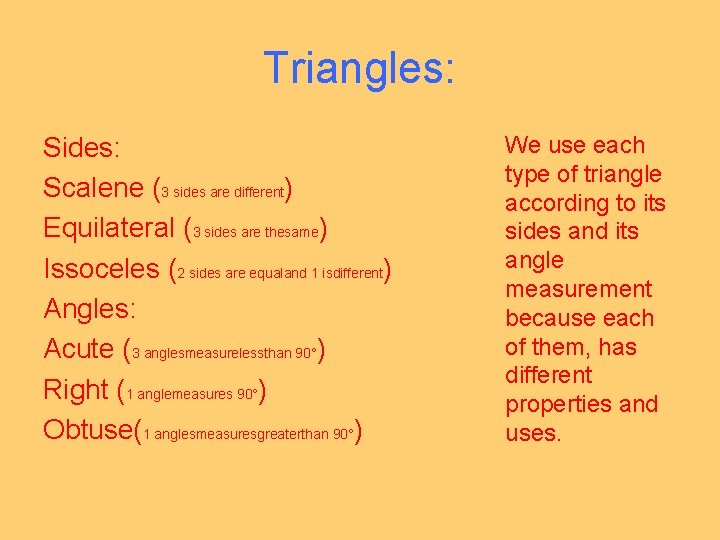 Triangles:

Sides:
Scalene (3 sides are different)
Equilateral (3 sides are thesame)
Issoceles (2 sides are equaland 1 isdifferent)
Angles:
Acute (3 anglesmeasurelessthan 90°)
Right (1 anglemeasures 90°)
Obtuse(1 anglesmeasuresgreaterthan 90°)

We use each type of triangle according to its sides and its angle measurement because each of them, has different properties and uses.